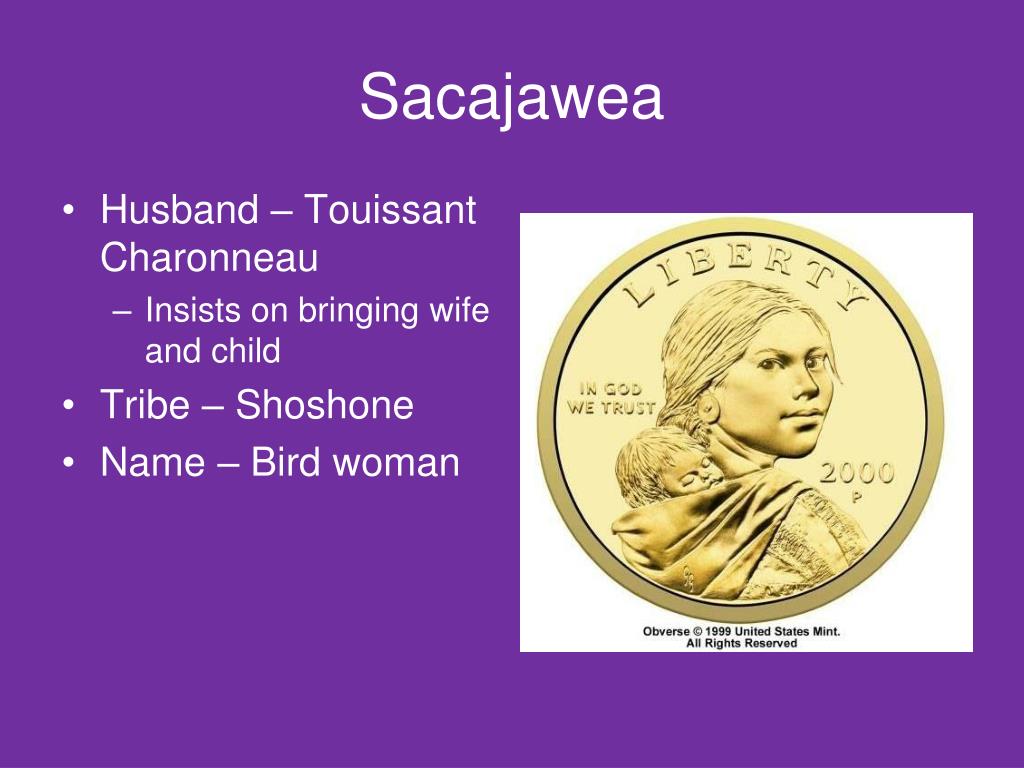 Sacajawea

• Husband – Touissant Charonneau
  – Insists on bringing wife and child
• Tribe – Shoshone
• Name – Bird woman

LIBERTY

IN GOD WE TRUST

2000
P

Obverse © 1999 United States Mint.
All Rights Reserved